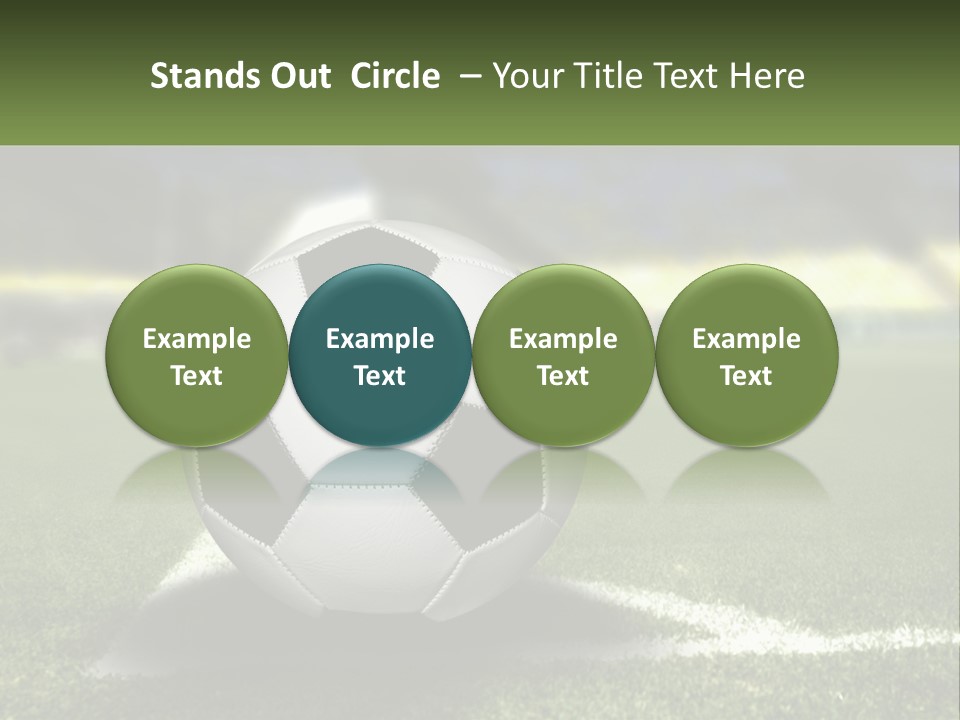 Stands Out Circle – Your Title Text Here

Example Text

Example Text

Example Text

Example Text